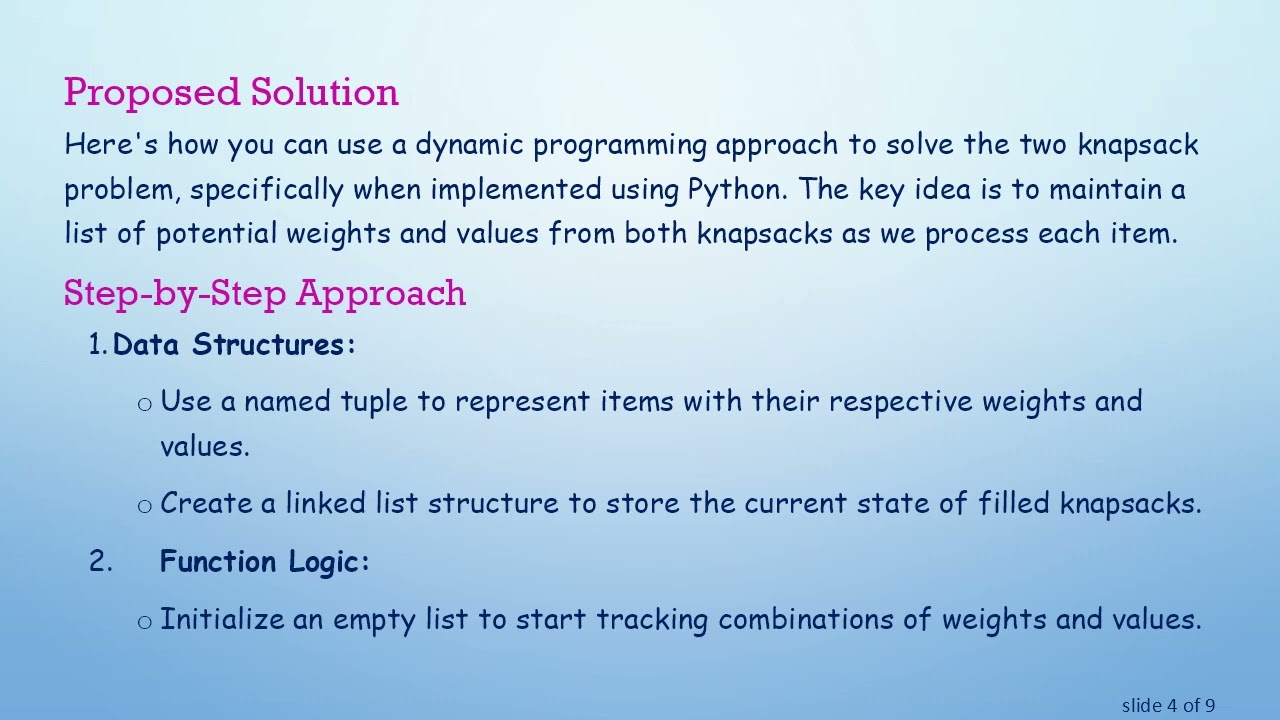 Proposed Solution

Here's how you can use a dynamic programming approach to solve the two knapsack problem, specifically when implemented using Python. The key idea is to maintain a list of potential weights and values from both knapsacks as we process each item.

Step-by-Step Approach

1. Data Structures:

o Use a named tuple to represent items with their respective weights and values.

o Create a linked list structure to store the current state of filled knapsacks.

2. Function Logic:

o Initialize an empty list to start tracking combinations of weights and values.

slide 4 of 9